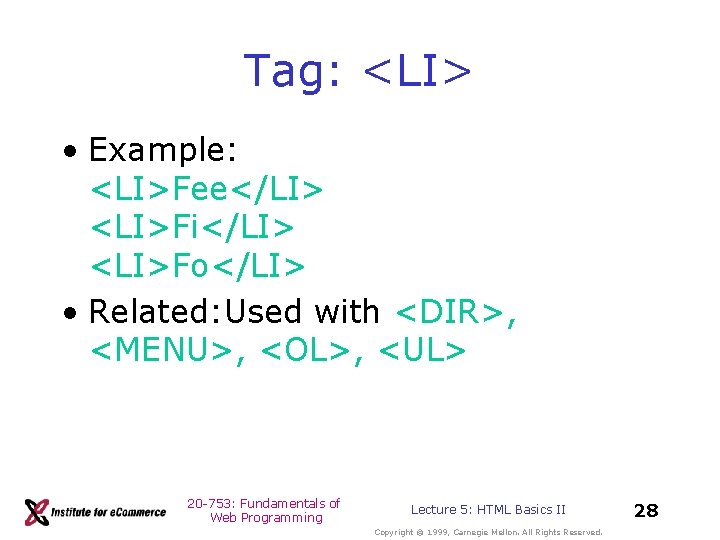 Tag: <LI>

• Example:
<LI>Fee</LI>
<LI>Fi</LI>
<LI>Fo</LI>

• Related:Used with <DIR>, <MENU>, <OL>, <UL>

Institute for eCommerce

20-753: Fundamentals of Web Programming

Lecture 5: HTML Basics II

28

Copyright © 1999, Carnegie Mellon. All Rights Reserved.